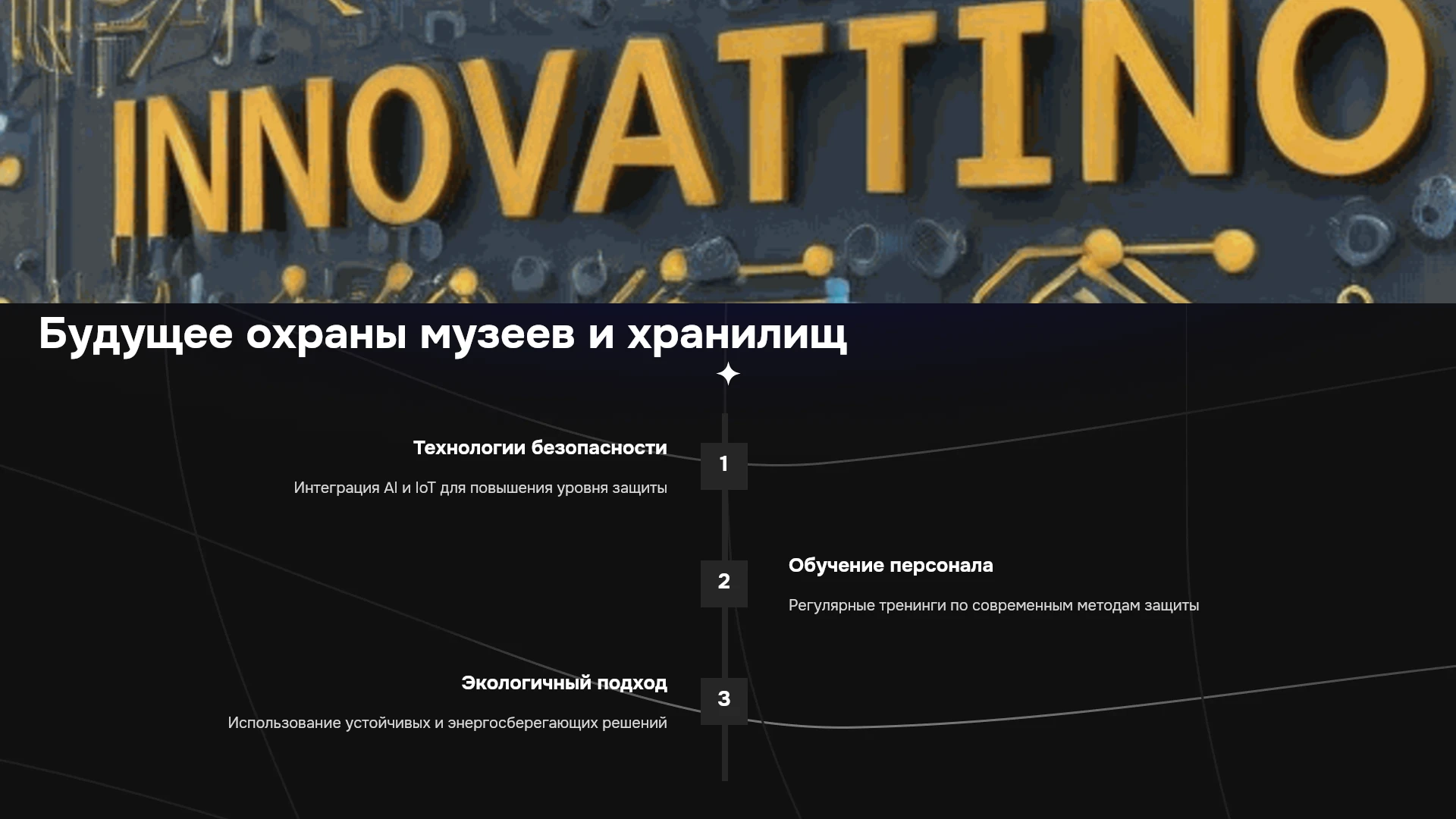 INNOVATTINO

Будущее охраны музеев и хранилищ

Технологии безопасности

Интеграция AI и IoT для повышения уровня защиты

1

2

Обучение персонала

Регулярные тренинги по современным методам защиты

Экологичный подход

Использование устойчивых и энергосберегающих решений

3